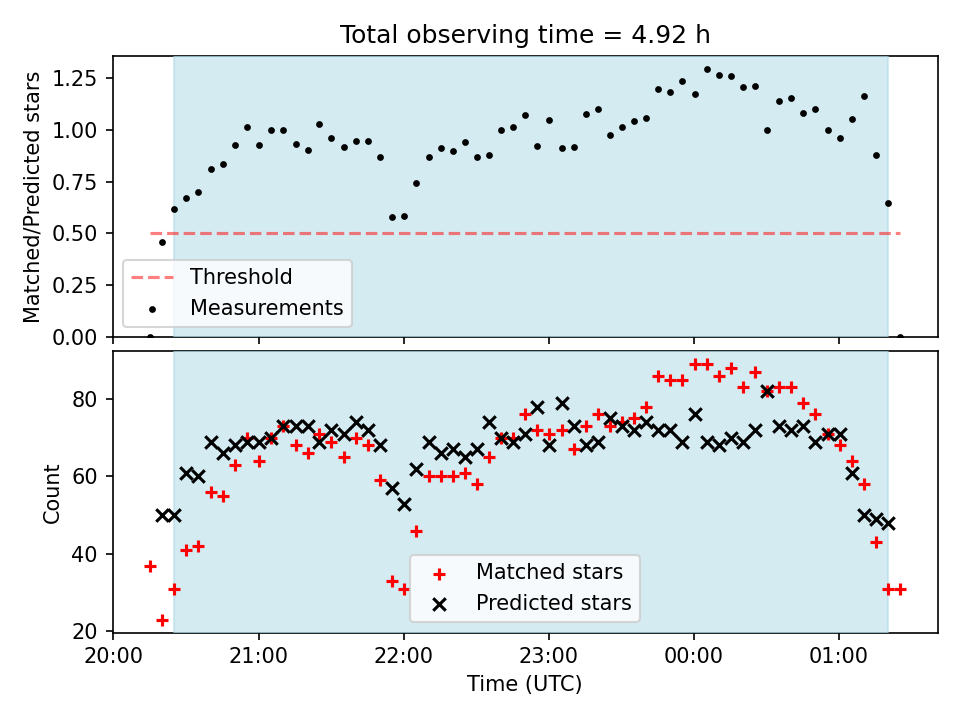 Total observing time = 4.92 h

Matched/Predicted stars

1.25
1.00
0.75
0.50
0.25
0.00

Threshold
Measurements

Count

80
60
40
20

Matched stars
Predicted stars

20:00
21:00
22:00
23:00
00:00
01:00

Time (UTC)